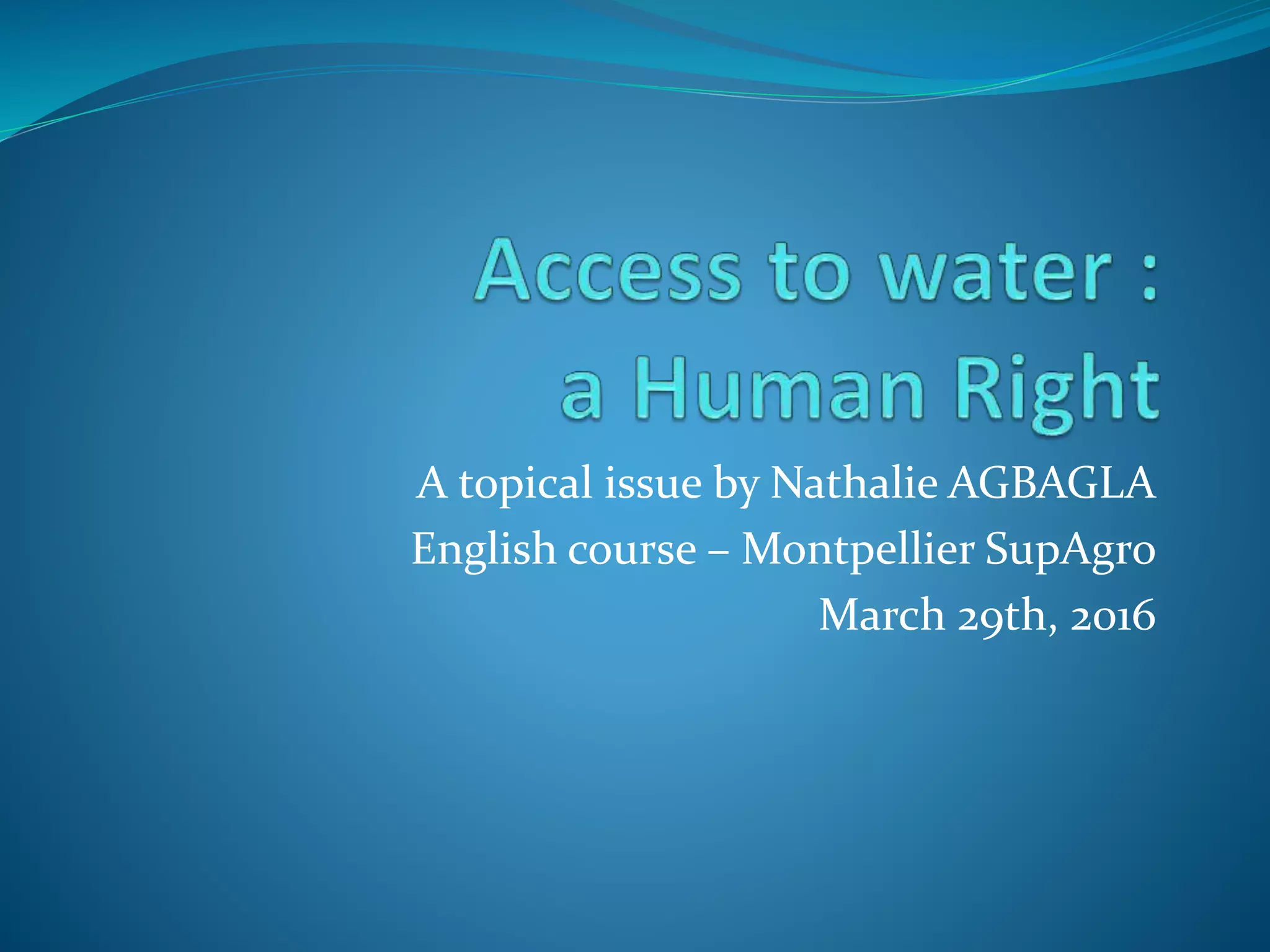 Access to water :
a Human Right

A topical issue by Nathalie AGBAGLA
English course – Montpellier SupAgro
March 29th, 2016